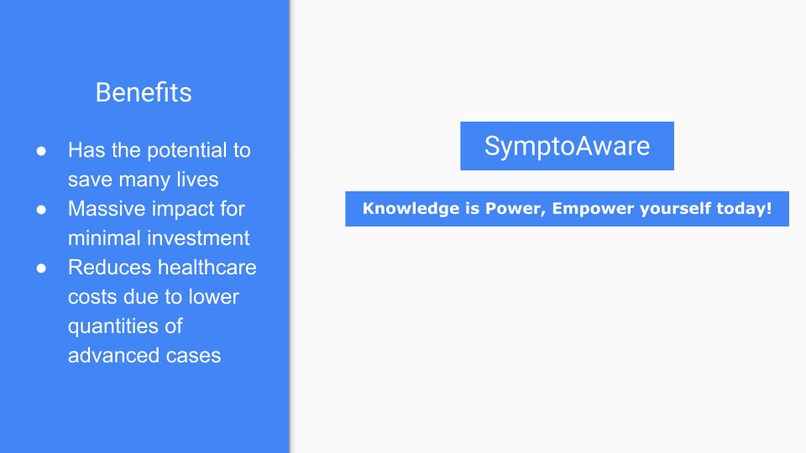 Benefits

● Has the potential to save many lives
● Massive impact for minimal investment
● Reduces healthcare costs due to lower quantities of advanced cases

SymptoAware

Knowledge is Power, Empower yourself today!